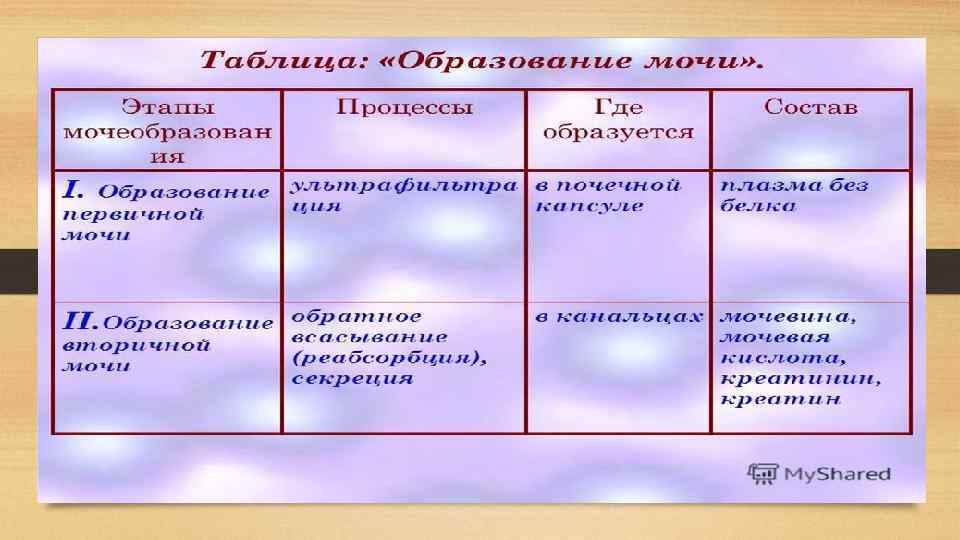 Таблица: «Образование мочи».

| Этапы мочеобразования | Процессы | Где образуется | Состав |
|---|---|---|---|
| I. Образование первичной мочи | ультрафильтрация | в почечной капсуле | плазма без белка |
| II. Образование вторичной мочи | обратное всасывание (реабсорбция), секреция | в канальцах | мочевина, мочевая кислота, креатинин, креатин |

MyShared